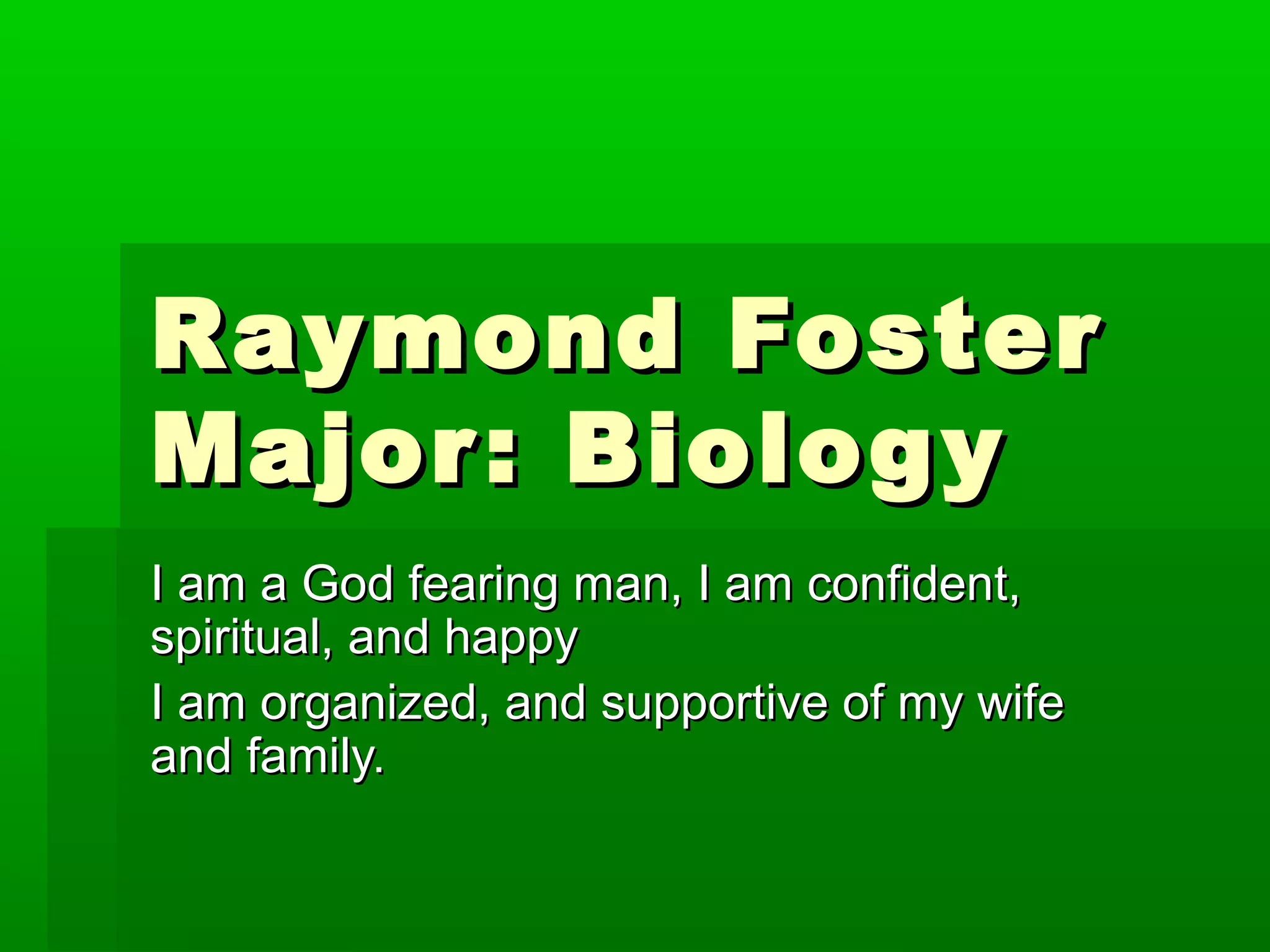 Raymond Foster
Major: Biology

I am a God fearing man, I am confident, spiritual, and happy

I am organized, and supportive of my wife and family.